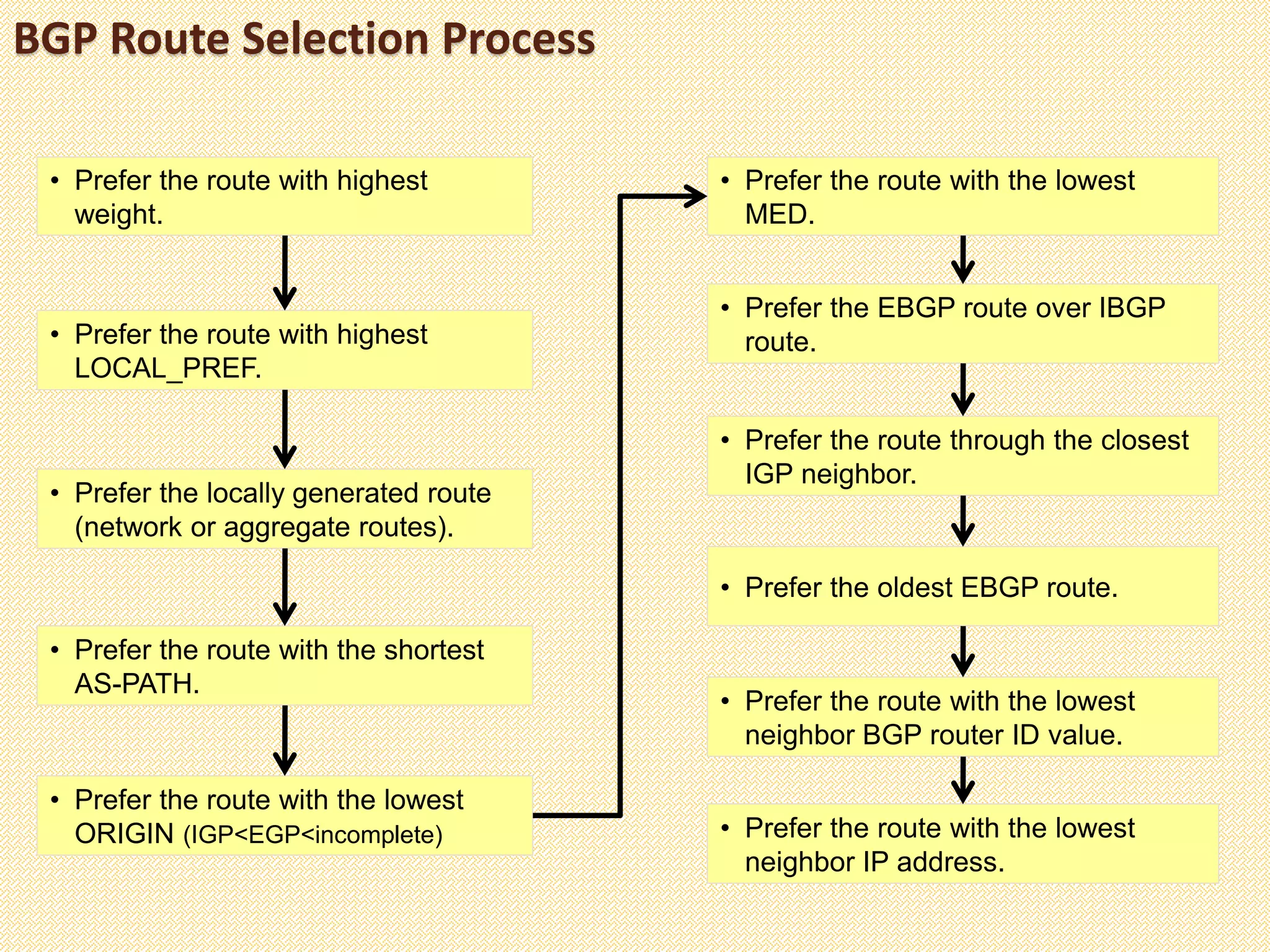 BGP Route Selection Process

• Prefer the route with highest weight.

• Prefer the route with highest LOCAL_PREF.

• Prefer the locally generated route (network or aggregate routes).

• Prefer the route with the shortest AS-PATH.

• Prefer the route with the lowest ORIGIN (IGP<EGP<incomplete)

• Prefer the route with the lowest MED.

• Prefer the EBGP route over IBGP route.

• Prefer the route through the closest IGP neighbor.

• Prefer the oldest EBGP route.

• Prefer the route with the lowest neighbor BGP router ID value.

• Prefer the route with the lowest neighbor IP address.